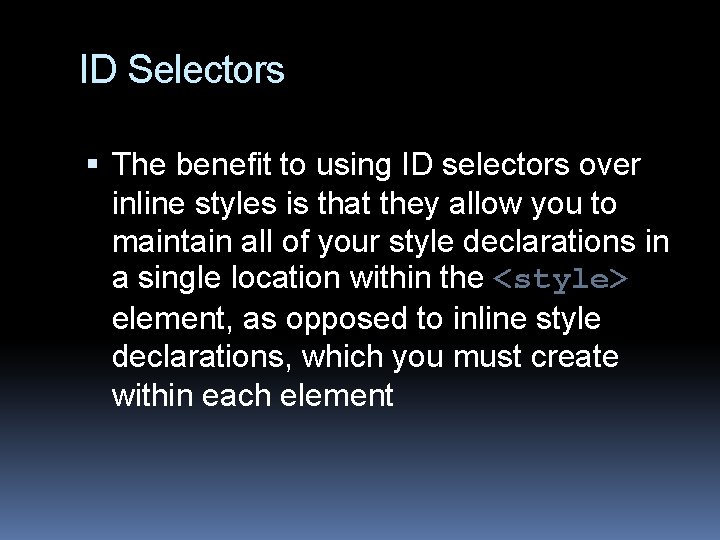 ID Selectors

▪ The benefit to using ID selectors over inline styles is that they allow you to maintain all of your style declarations in a single location within the <style> element, as opposed to inline style declarations, which you must create within each element